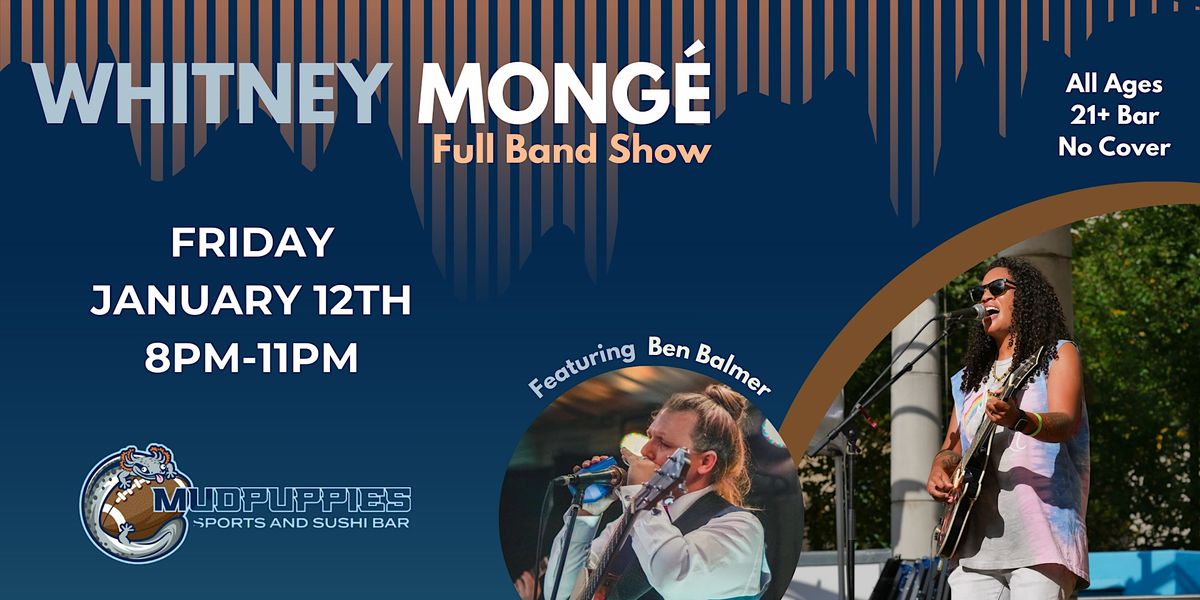 WHITNEY MONGÉ
Full Band Show

All Ages
21+ Bar
No Cover

FRIDAY
JANUARY 12TH
8PM-11PM

Featuring Ben Balmer

MUDPUPPIES
SPORTS AND SUSHI BAR